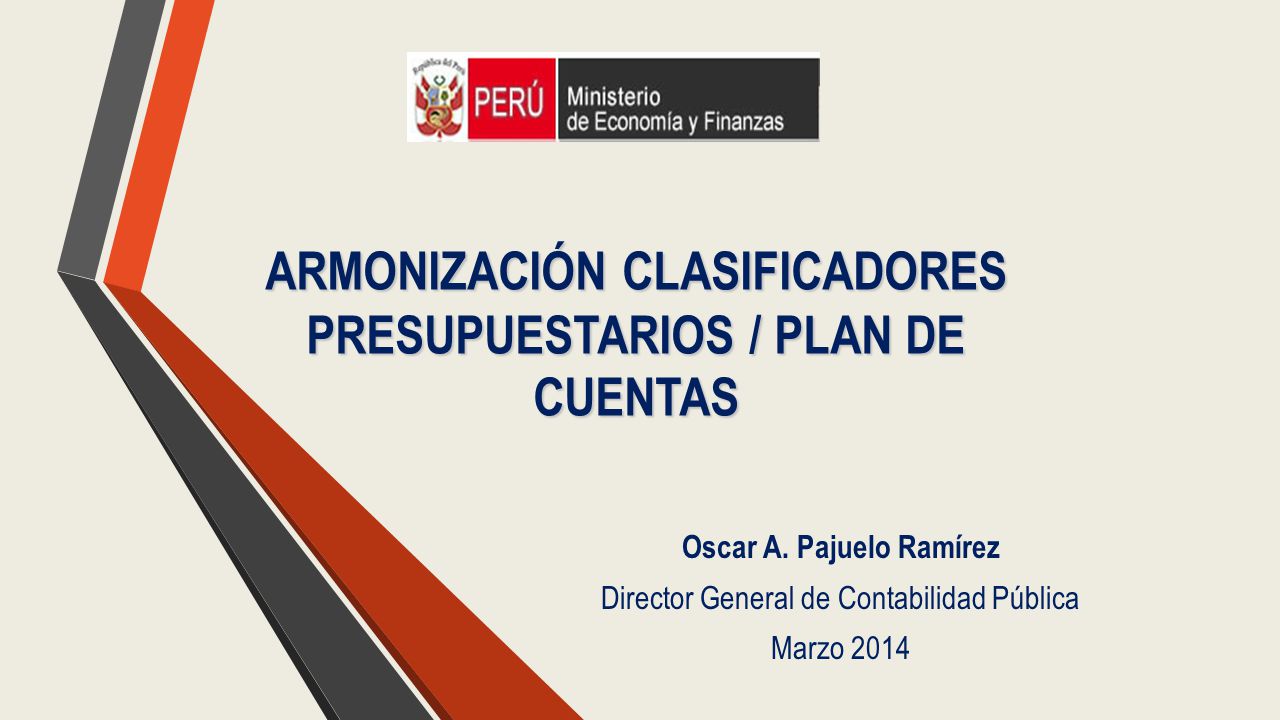 República del Perú
PERÚ Ministerio de Economía y Finanzas

ARMONIZACIÓN CLASIFICADORES PRESUPUESTARIOS / PLAN DE CUENTAS

Oscar A. Pajuelo Ramírez
Director General de Contabilidad Pública
Marzo 2014